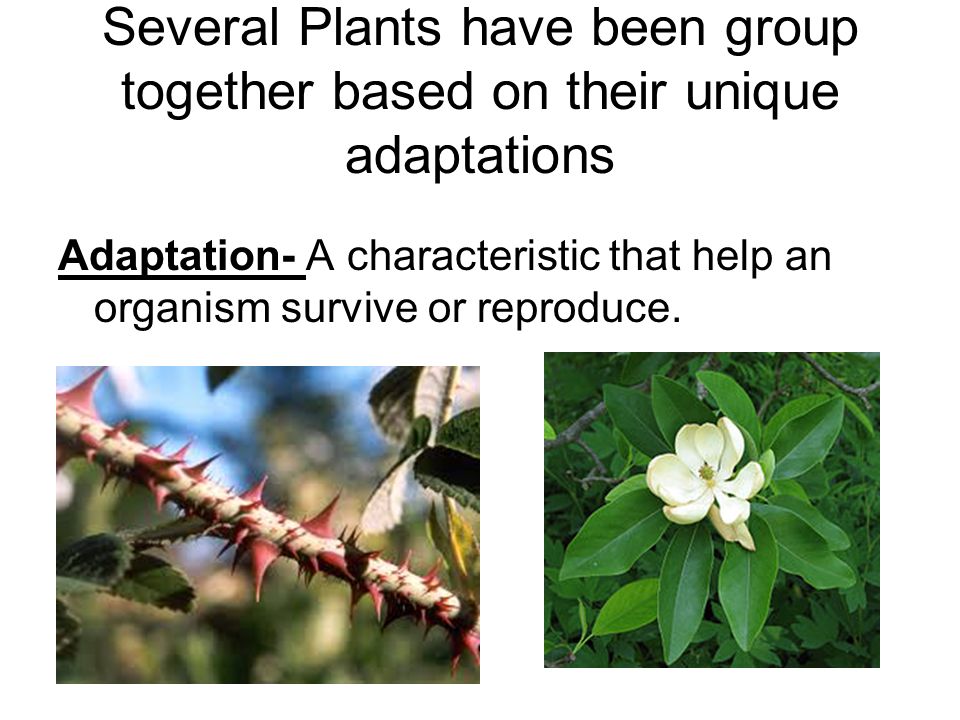 Several Plants have been group together based on their unique adaptations

Adaptation- A characteristic that help an organism survive or reproduce.